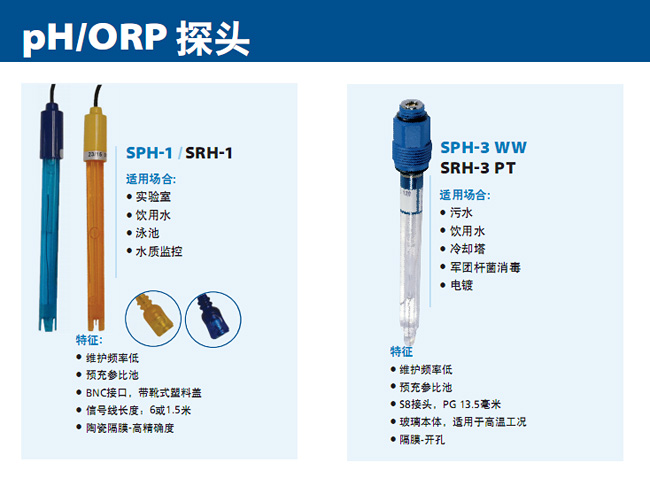 pH/ORP 探头

SPH-1 / SRH-1

适用场合:
• 实验室
• 饮用水
• 泳池
• 水质监控

特征:
• 维护频率低
• 预充参比池
• BNC接口，带靴式塑料盖
• 信号线长度，6或1.5米
• 陶瓷隔膜-高精确度

SPH-3 WW
SRH-3 PT

适用场合:
• 污水
• 饮用水
• 冷却塔
• 军团杆菌消毒
• 电镀

特征
• 维护频率低
• 预充参比池
• S8接头，PG 13.5毫米
• 玻璃本体，适用于高温工况
• 隔膜-开孔